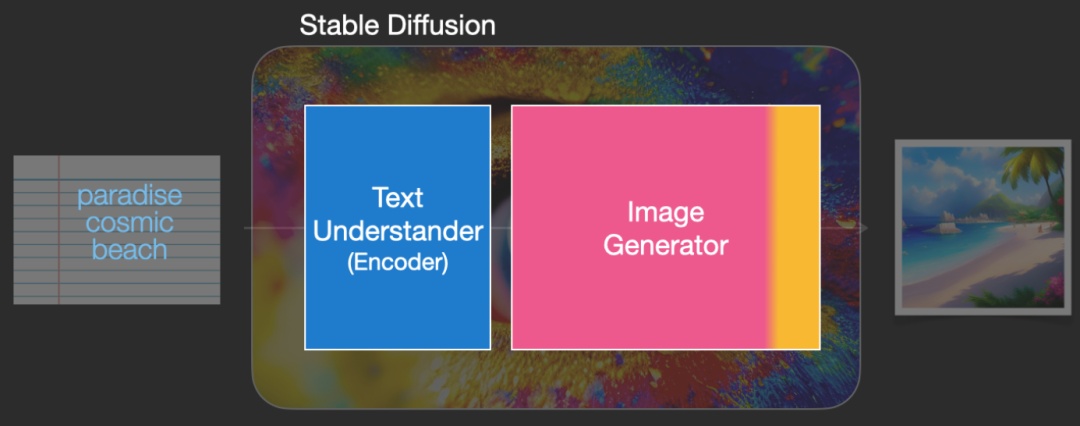 Stable Diffusion

paradise cosmic beach

Text Understander (Encoder)

Image Generator